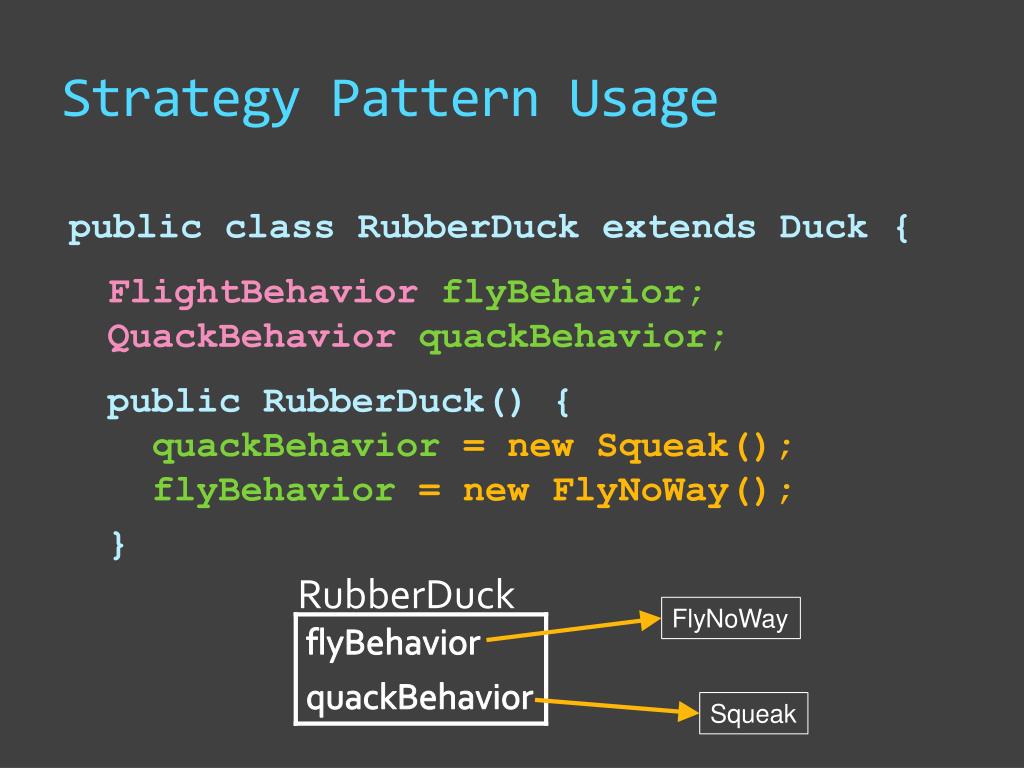 Strategy Pattern Usage

public class RubberDuck extends Duck {
FlightBehavior flyBehavior;
QuackBehavior quackBehavior;

public RubberDuck() {
quackBehavior = new Squeak();
flyBehavior = new FlyNoWay();
}

RubberDuck
flyBehavior
quackBehavior

FlyNoWay

Squeak